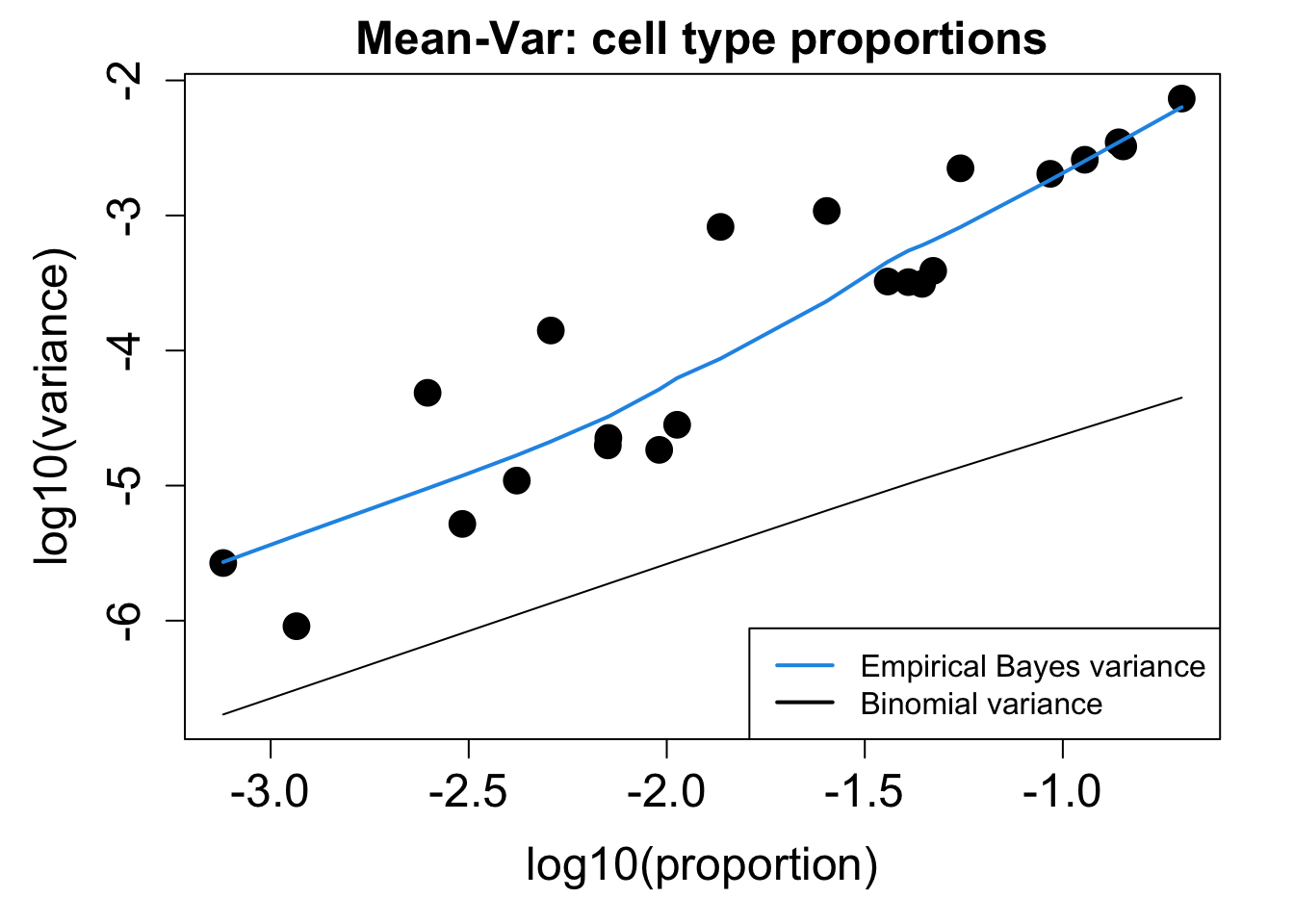 Mean-Var: cell type proportions

log10(variance)

-2
-3
-4
-5
-6

Empirical Bayes variance
Binomial variance

-3.0
-2.5
-2.0
-1.5
-1.0

log10(proportion)